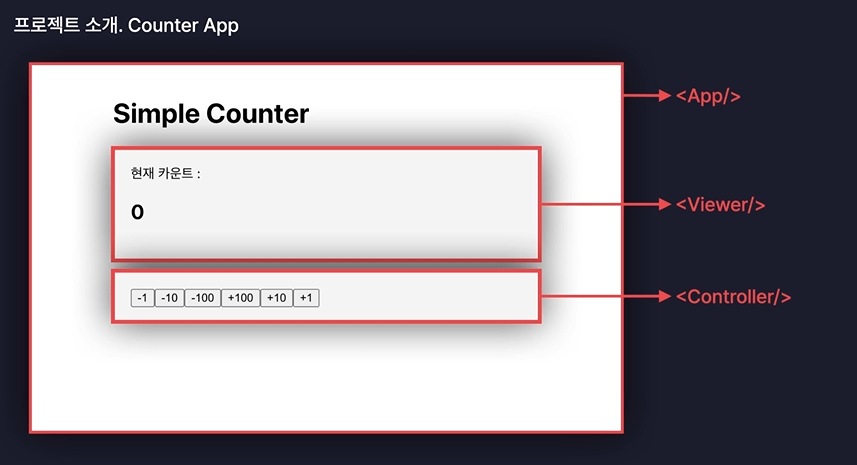 프로젝트 소개. Counter App

Simple Counter

현재 카운트 :

0

-1 -10 -100 +100 +10 +1

<App/>

<Viewer/>

<Controller/>